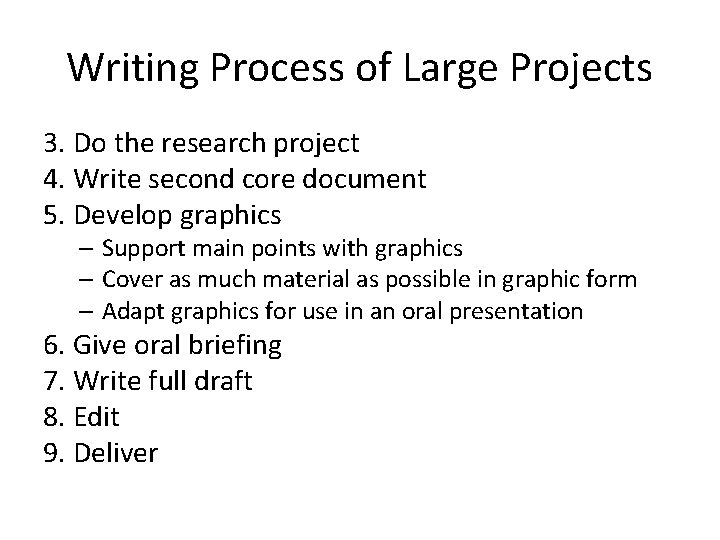 Writing Process of Large Projects

3. Do the research project
4. Write second core document
5. Develop graphics
– Support main points with graphics
– Cover as much material as possible in graphic form
– Adapt graphics for use in an oral presentation
6. Give oral briefing
7. Write full draft
8. Edit
9. Deliver